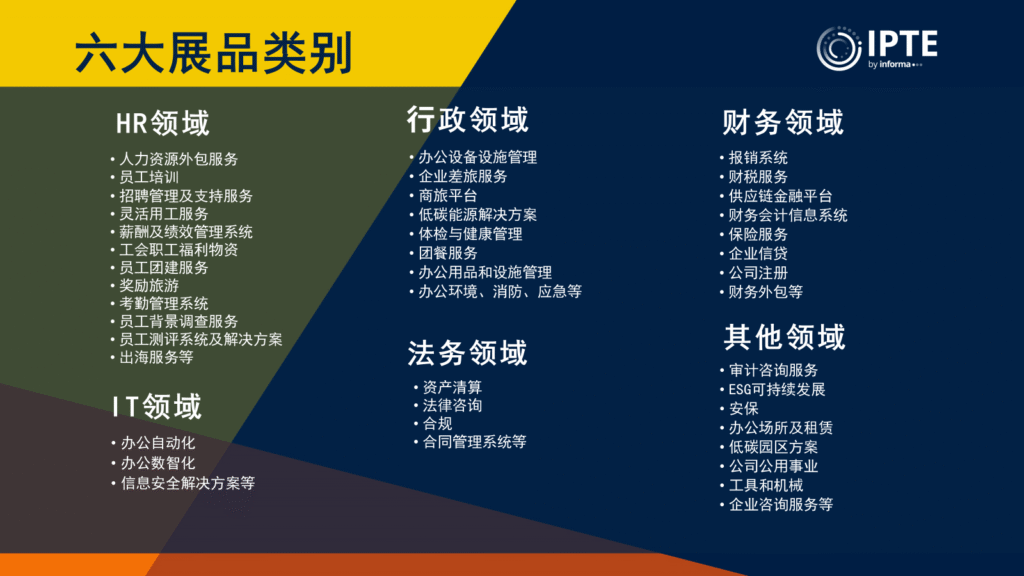 六大展品类别

IPTE
by informa

HR领域
• 人力资源外包服务
• 员工培训
• 招聘管理及支持服务
• 灵活用工服务
• 薪酬及绩效管理系统
• 工会职工福利物资
• 员工团建服务
• 奖励旅游
• 考勤管理系统
• 员工背景调查服务
• 员工测评系统及解决方案
• 出海服务等

IT领域
• 办公自动化
• 办公数智化
• 信息安全解决方案等

行政领域
• 办公设备设施管理
• 企业差旅服务
• 商旅平台
• 低碳能源解决方案
• 体检与健康管理
• 团餐服务
• 办公用品和设施管理
• 办公环境、消防、应急等

法务领域
• 资产清算
• 法律咨询
• 合规
• 合同管理系统等

财务领域
• 报销系统
• 财税服务
• 供应链金融平台
• 财务会计信息系统
• 保险服务
• 企业信贷
• 公司注册
• 财务外包等

其他领域
• 审计咨询服务
• ESG可持续发展
• 安保
• 办公场所及租赁
• 低碳园区方案
• 公司公用事业
• 工具和机械
• 企业咨询服务等